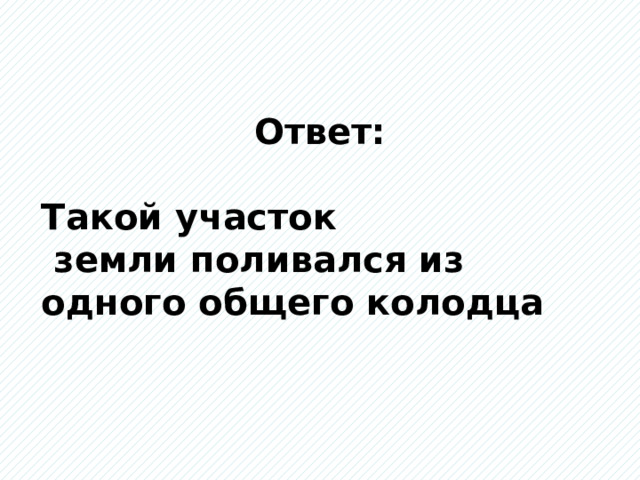 Ответ:

Такой участок земли поливался из одного общего колодца